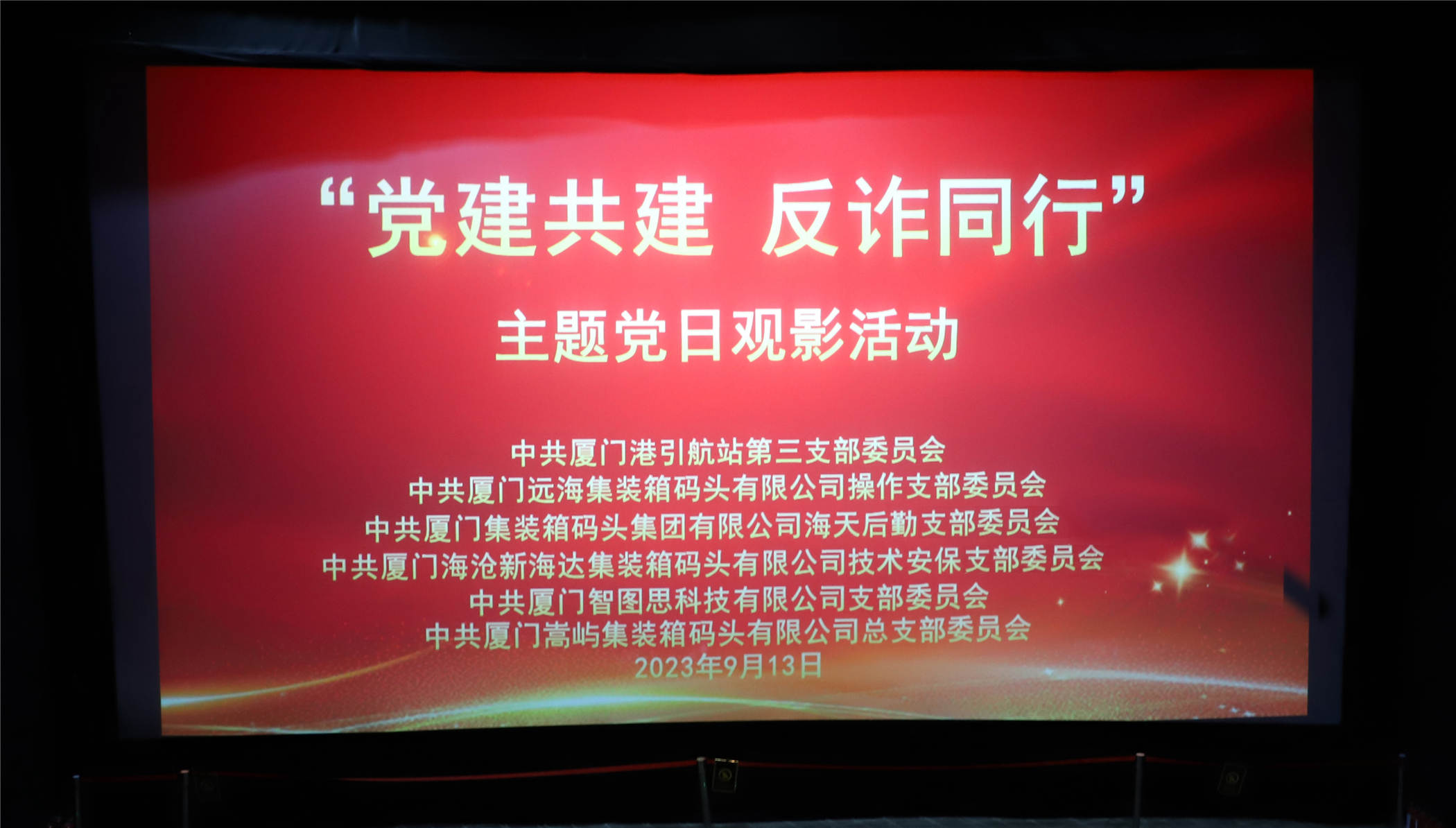 “党建共建 反诈同行”

主题党日观影活动

中共厦门港引航站第三支部委员会
中共厦门远海集装箱码头有限公司操作支部委员会
中共厦门集装箱码头集团有限公司海天后勤支部委员会
中共厦门海沧新海达集装箱码头有限公司技术安保支部委员会
中共厦门智图思科技有限公司支部委员会
中共厦门嵩屿集装箱码头有限公司总支部委员会
2023年9月13日